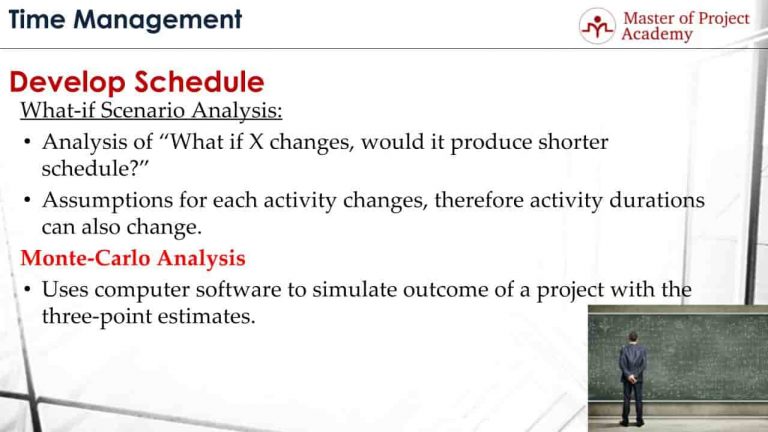 Time Management

Master of Project Academy

Develop Schedule

What-if Scenario Analysis:

• Analysis of "What if X changes, would it produce shorter schedule?"

• Assumptions for each activity changes, therefore activity durations can also change.

Monte-Carlo Analysis

• Uses computer software to simulate outcome of a project with the three-point estimates.